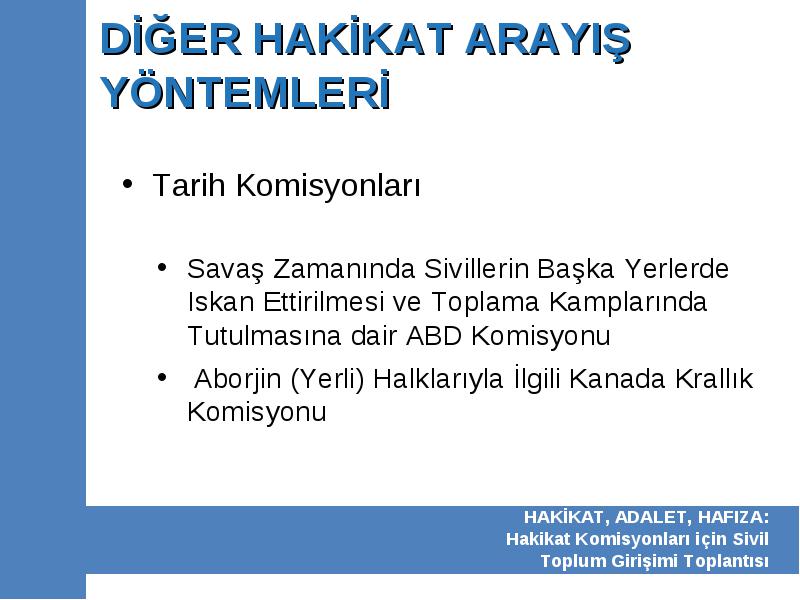 DİĞER HAKİKAT ARAYIŞ YÖNTEMLERİ

• Tarih Komisyonları

• Savaş Zamanında Sivillerin Başka Yerlerde Iskan Ettirilmesi ve Toplama Kamplarında Tutulmasına dair ABD Komisyonu

• Aborjin (Yerli) Halklarıyla İlgili Kanada Krallık Komisyonu

HAKİKAT, ADALET, HAFIZA:
Hakikat Komisyonları için Sivil Toplum Girişimi Toplantısı